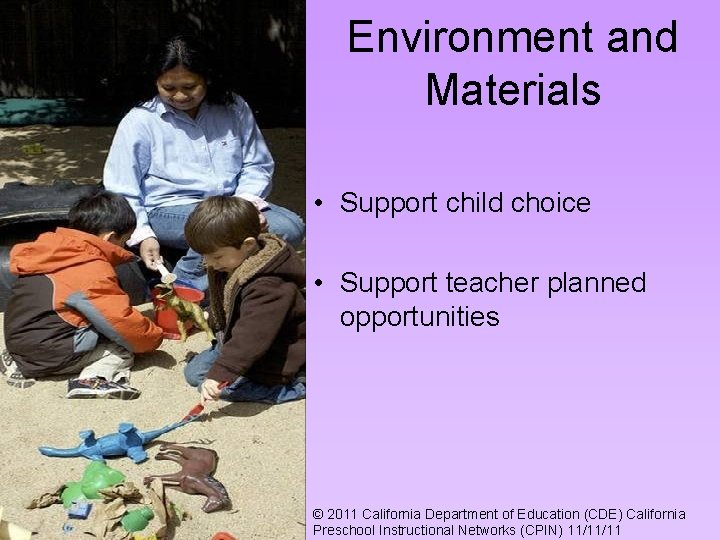 Environment and Materials

• Support child choice

• Support teacher planned opportunities

© 2011 California Department of Education (CDE) California Preschool Instructional Networks (CPIN) 11/11/11